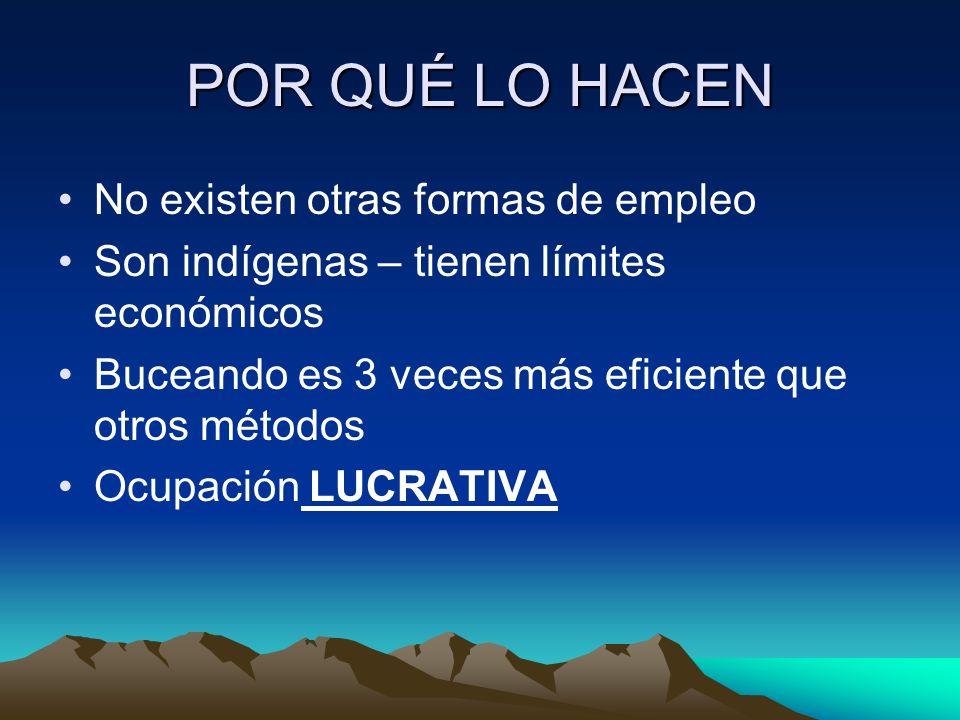 POR QUÉ LO HACEN

• No existen otras formas de empleo
• Son indígenas – tienen límites económicos
• Buceando es 3 veces más eficiente que otros métodos
• Ocupación LUCRATIVA